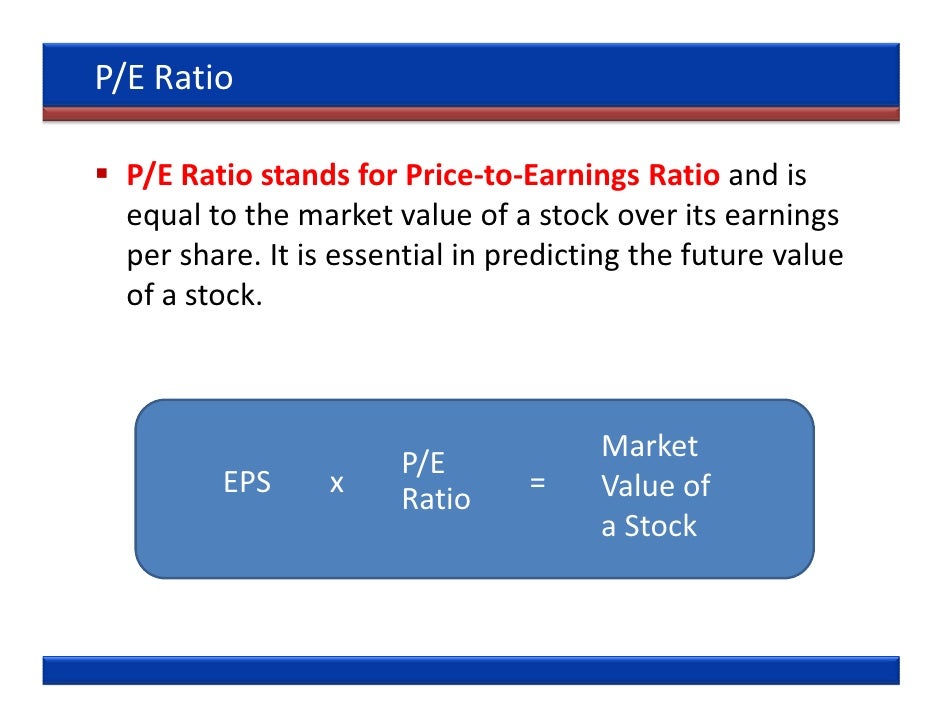 P/E Ratio

▪ P/E Ratio stands for Price-to-Earnings Ratio and is equal to the market value of a stock over its earnings per share. It is essential in predicting the future value of a stock.

EPS x P/E Ratio = Market Value of a Stock